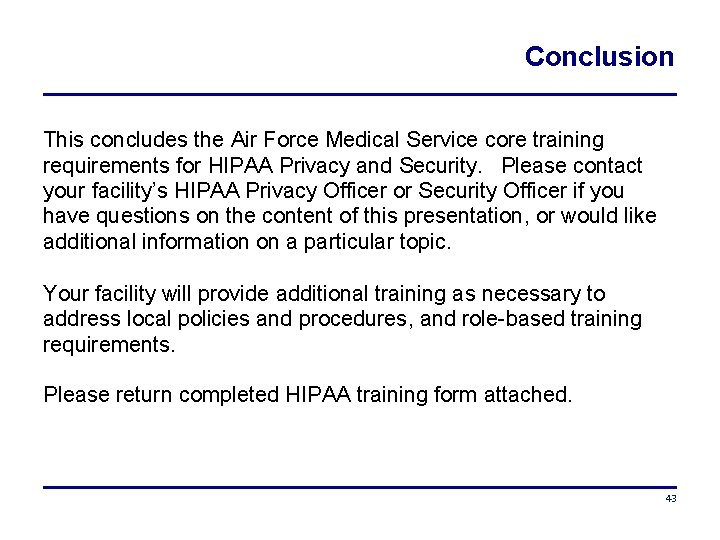 Conclusion

This concludes the Air Force Medical Service core training requirements for HIPAA Privacy and Security. Please contact your facility's HIPAA Privacy Officer or Security Officer if you have questions on the content of this presentation, or would like additional information on a particular topic.

Your facility will provide additional training as necessary to address local policies and procedures, and role-based training requirements.

Please return completed HIPAA training form attached.

43